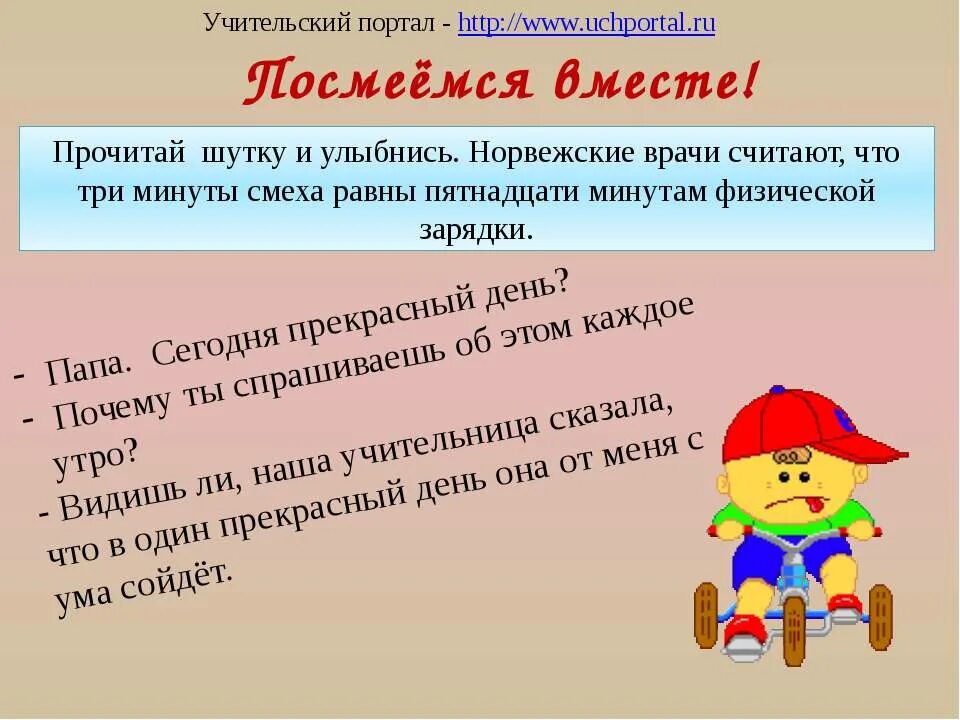 Учительский портал - http://www.uchportal.ru

Посмеёмся вместе!

Прочитай шутку и улыбнись. Норвежские врачи считают, что три минуты смеха равны пятнадцати минутам физической зарядки.

- Папа. Сегодня прекрасный день?
- Почему ты спрашиваешь об этом каждое утро?
- Видишь ли, наша учительница сказала, что в один прекрасный день она от меня с ума сойдёт.